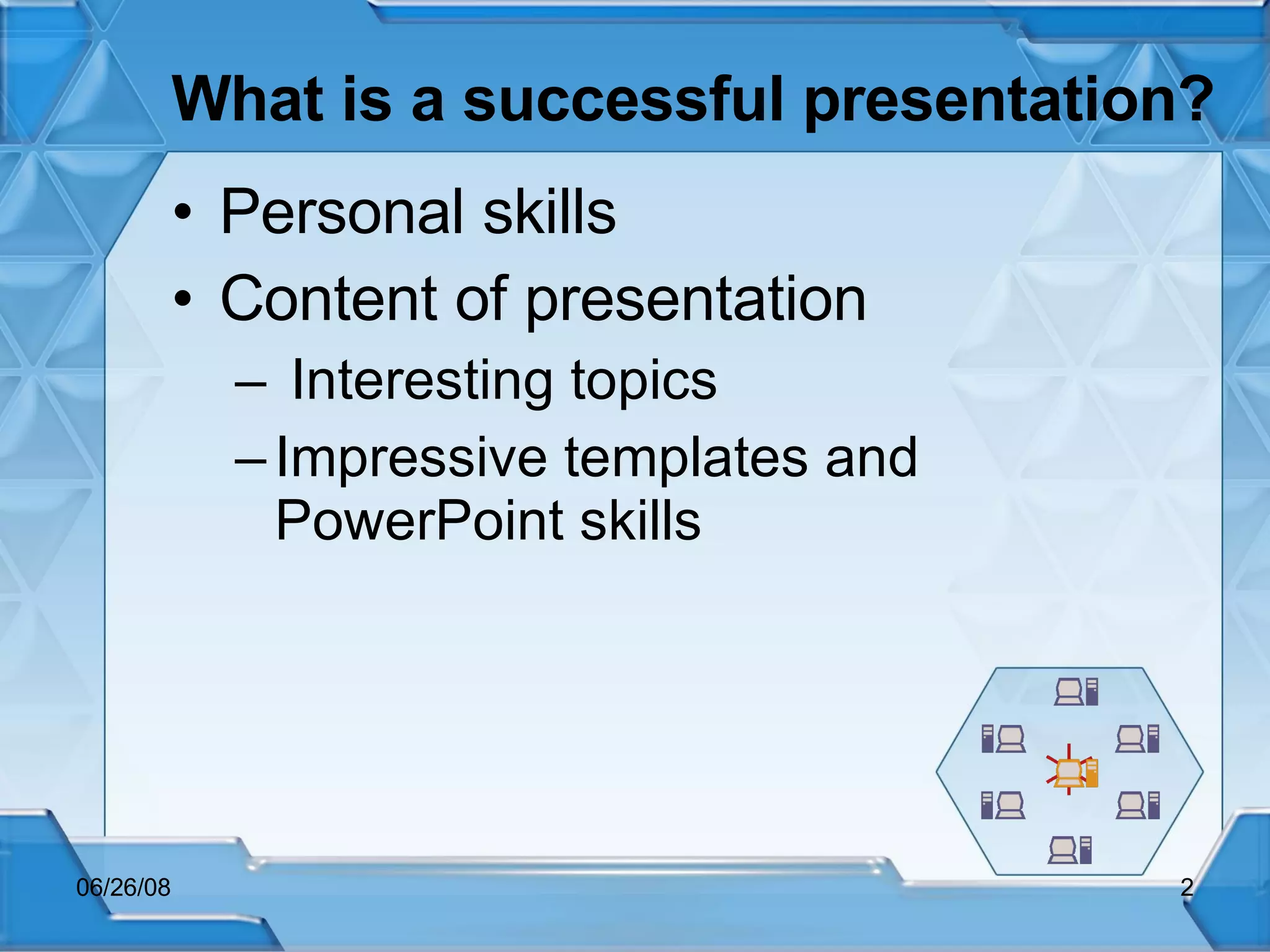 What is a successful presentation?

• Personal skills
• Content of presentation
– Interesting topics
– Impressive templates and PowerPoint skills

06/26/08

2